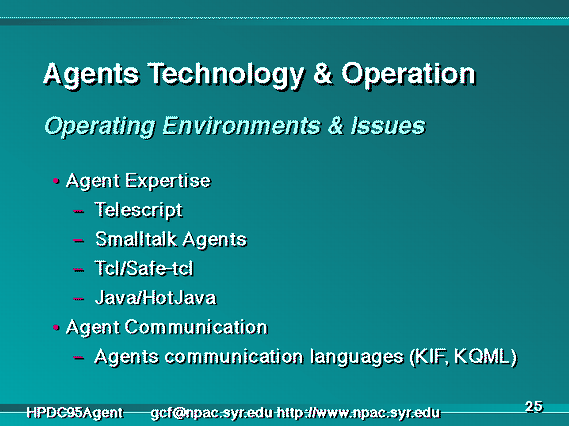 Agents Technology & Operation

Operating Environments & Issues

• Agent Expertise
– Telescript
– Smalltalk Agents
– Tcl/Safe-tcl
– Java/HotJava
• Agent Communication
– Agents communication languages (KIF, KQML)

HPDC95Agent gcf@npac.syr.edu http://www.npac.syr.edu 25